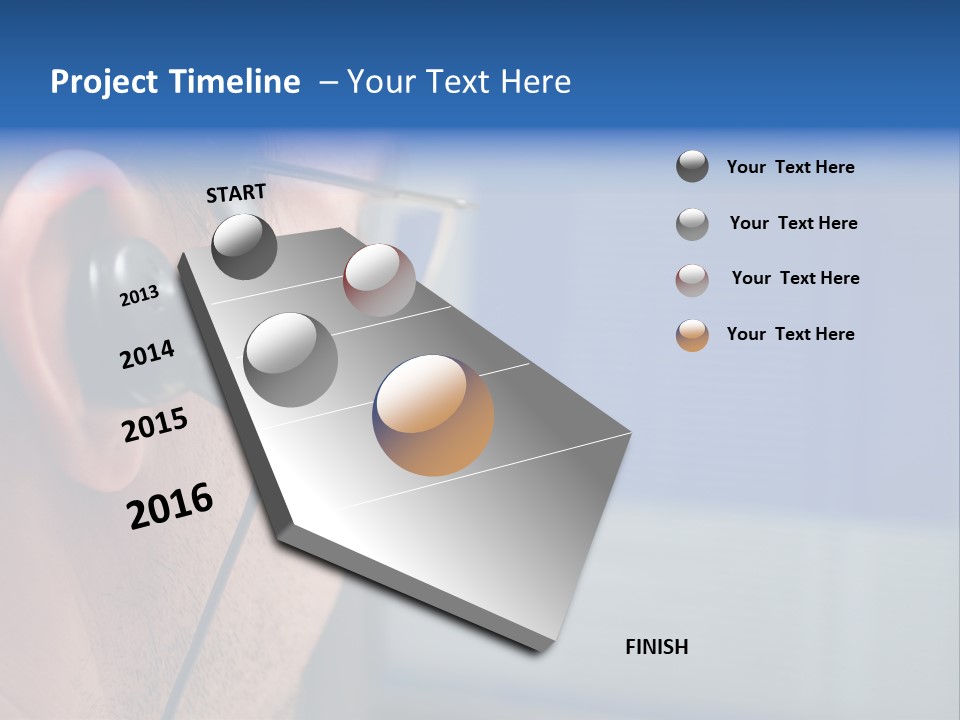 Project Timeline – Your Text Here

START

2013

2014

2015

2016

FINISH

Your Text Here

Your Text Here

Your Text Here

Your Text Here